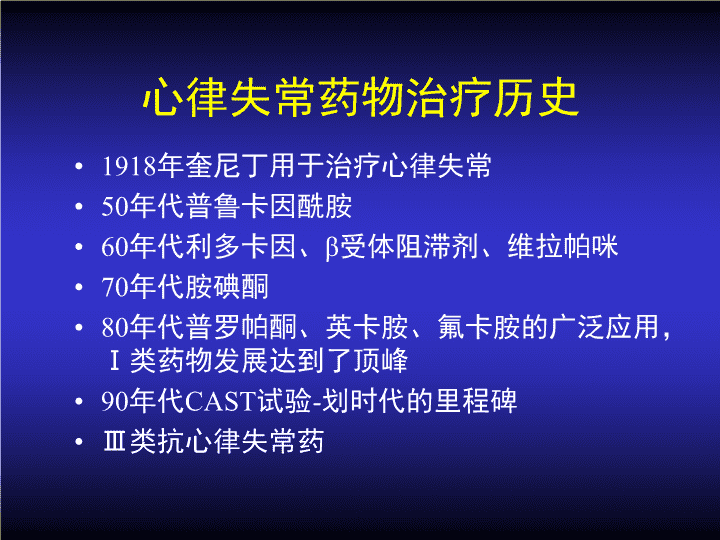 心律失常药物治疗历史

• 1918年奎尼丁用于治疗心律失常
• 50年代普鲁卡因酰胺
• 60年代利多卡因、β受体阻滞剂、维拉帕咪
• 70年代胺碘酮
• 80年代普罗帕酮、英卡胺、氟卡胺的广泛应用，Ⅰ类药物发展达到了顶峰
• 90年代CAST试验-划时代的里程碑
• Ⅲ类抗心律失常药